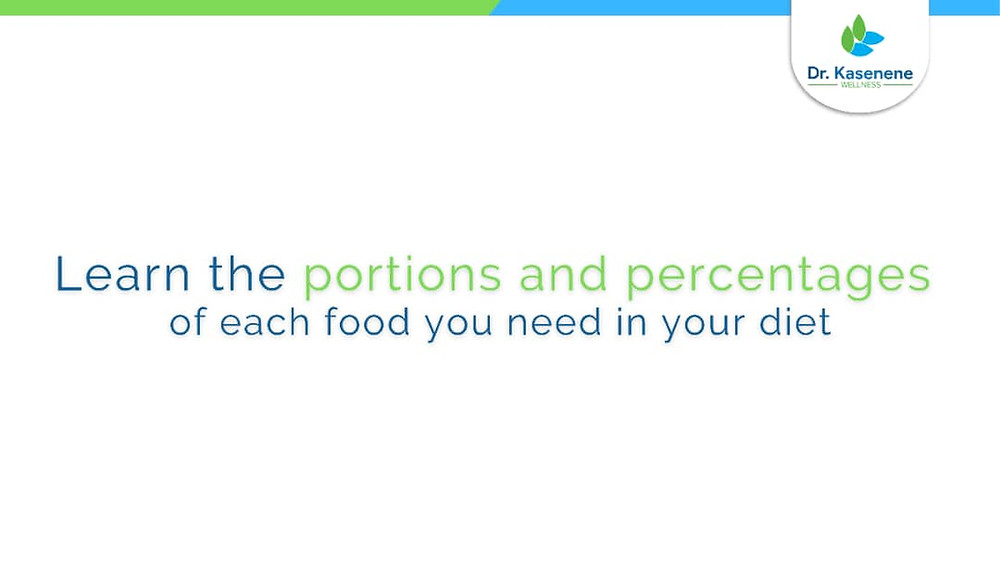 Dr. Kasenene
WELLNESS

Learn the portions and percentages
of each food you need in your diet